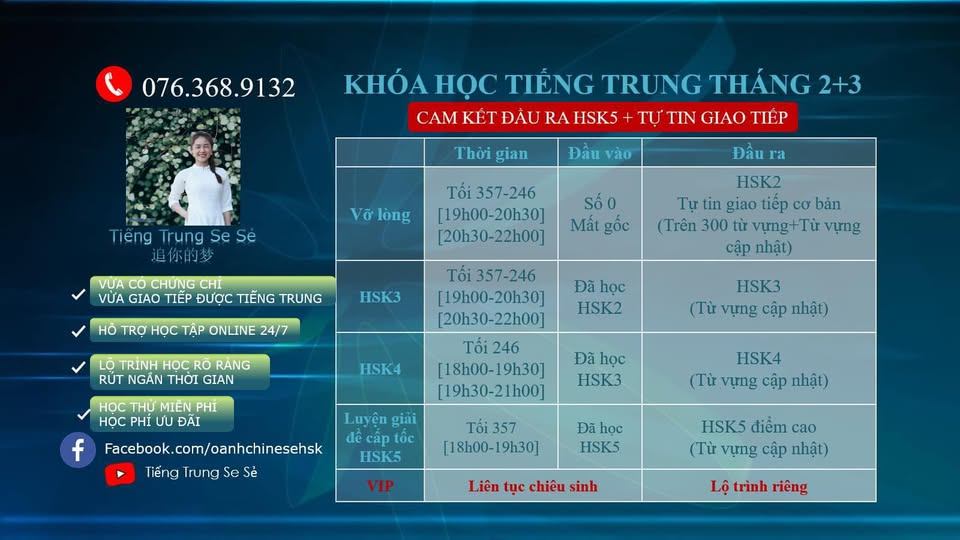 076.368.9132

Tiếng Trung Se Sẻ
追你的梦

VỪA CÓ CHỨNG CHỈ
VỪA GIAO TIẾP ĐƯỢC TIẾNG TRUNG

HỖ TRỢ HỌC TẬP ONLINE 24/7

LỘ TRÌNH HỌC RÕ RÀNG
RÚT NGẮN THỜI GIAN

HỌC THỬ MIỄN PHÍ
HỌC PHÍ ƯU ĐÃI

Facebook.com/oanhchinesehsk

Tiếng Trung Se Sẻ

KHÓA HỌC TIẾNG TRUNG THÁNG 2+3

CAM KẾT ĐẦU RA HSK5 + TỰ TIN GIAO TIẾP

| | Thời gian | Đầu vào | Đầu ra |
|---|---|---|---|
| Vỡ lòng | Tối 357-246 [19h00-20h30] [20h30-22h00] | Số 0 Mất gốc | HSK2 Tự tin giao tiếp cơ bản (Trên 300 từ vựng+Từ vựng cập nhật) |
| HSK3 | Tối 357-246 [19h00-20h30] [20h30-22h00] | Đã học HSK2 | HSK3 (Từ vựng cập nhật) |
| HSK4 | Tối 246 [18h00-19h30] [19h30-21h00] | Đã học HSK3 | HSK4 (Từ vựng cập nhật) |
| Luyện giải đề cấp tốc HSK5 | Tối 357 [18h00-19h30] | Đã học HSK5 | HSK5 điểm cao (Từ vựng cập nhật) |
| VIP | Liên tục chiêu sinh | | Lộ trình riêng |